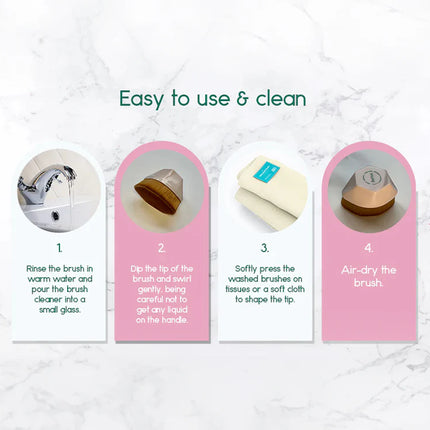 Easy to use & clean

1.

Rinse the brush in warm water and pour the brush cleaner into a small glass.

2.

Dip the tip of the brush and swirl gently, being careful not to get any liquid on the handle.

3.

Softly press the washed brushes on tissues or a soft cloth to shape the tip.

4.

Air-dry the brush.